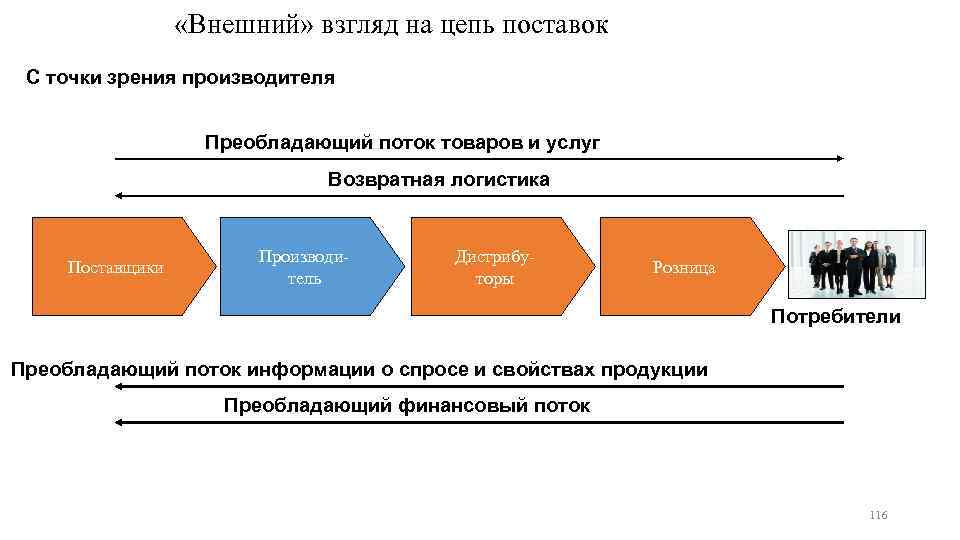 «Внешний» взгляд на цепь поставок

С точки зрения производителя

Преобладающий поток товаров и услуг

Возвратная логистика

Поставщики

Производитель

Дистрибуторы

Розница

Потребители

Преобладающий поток информации о спросе и свойствах продукции

Преобладающий финансовый поток

116